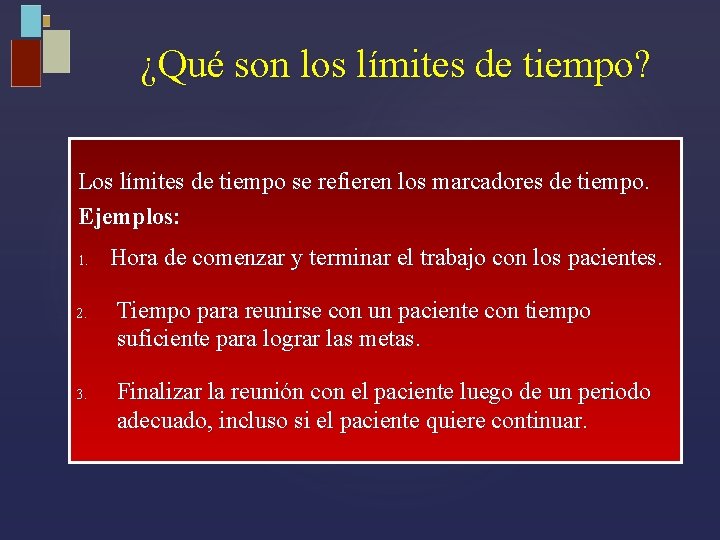 ¿Qué son los límites de tiempo?

Los límites de tiempo se refieren los marcadores de tiempo.

Ejemplos:

1. Hora de comenzar y terminar el trabajo con los pacientes.

2. Tiempo para reunirse con un paciente con tiempo suficiente para lograr las metas.

3. Finalizar la reunión con el paciente luego de un periodo adecuado, incluso si el paciente quiere continuar.